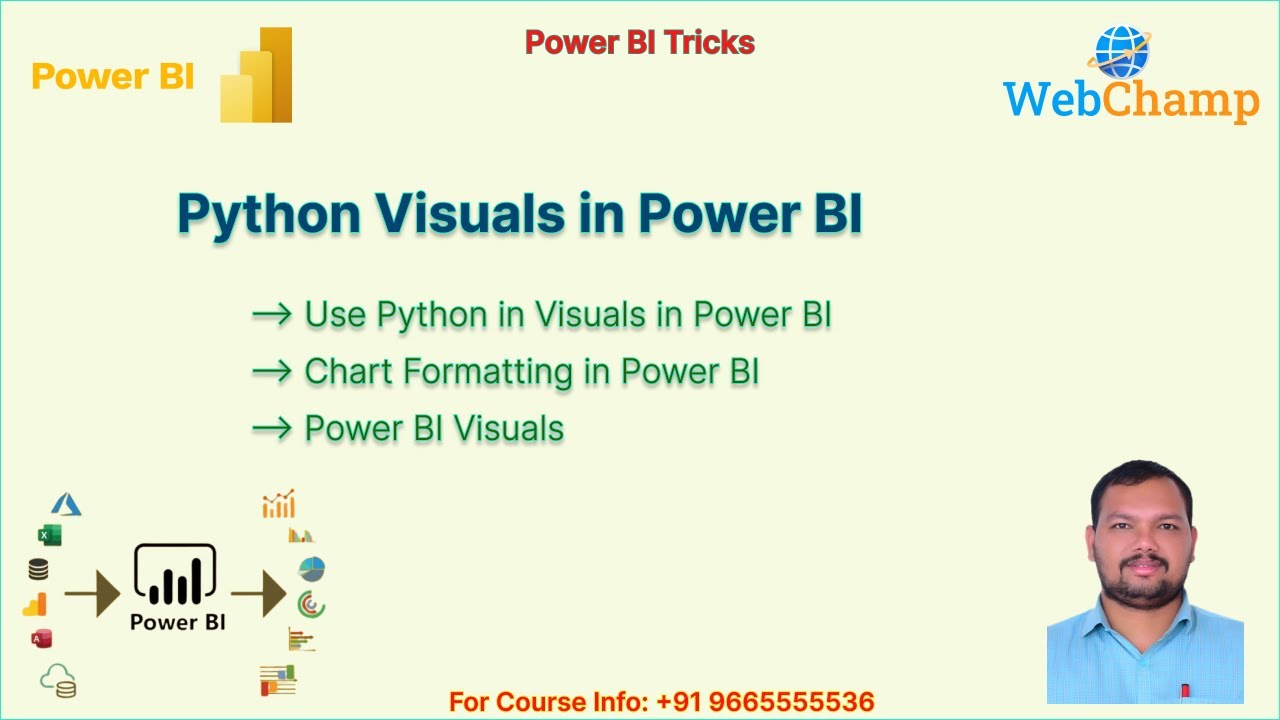 Power BI

Power BI Tricks

WebChamp

Python Visuals in Power BI

→ Use Python in Visuals in Power BI
→ Chart Formatting in Power BI
→ Power BI Visuals

Power BI

For Course Info: +91 9665555536